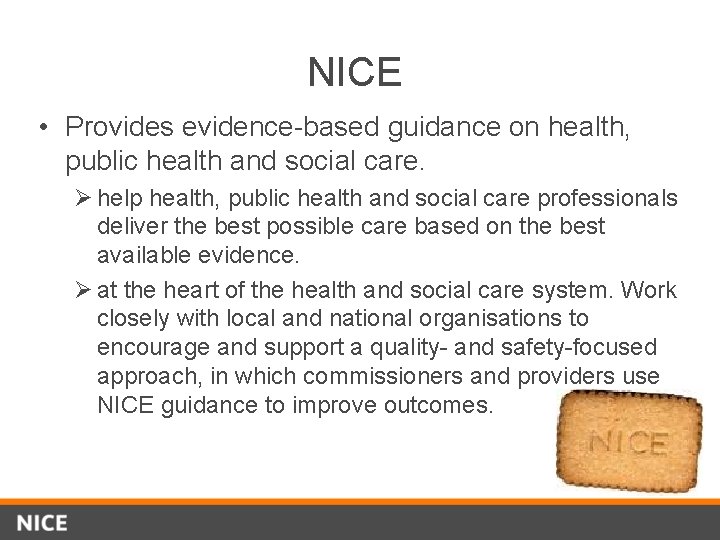 NICE

• Provides evidence-based guidance on health, public health and social care.

➢ help health, public health and social care professionals deliver the best possible care based on the best available evidence.

➢ at the heart of the health and social care system. Work closely with local and national organisations to encourage and support a quality- and safety-focused approach, in which commissioners and providers use NICE guidance to improve outcomes.

NICE

NICE